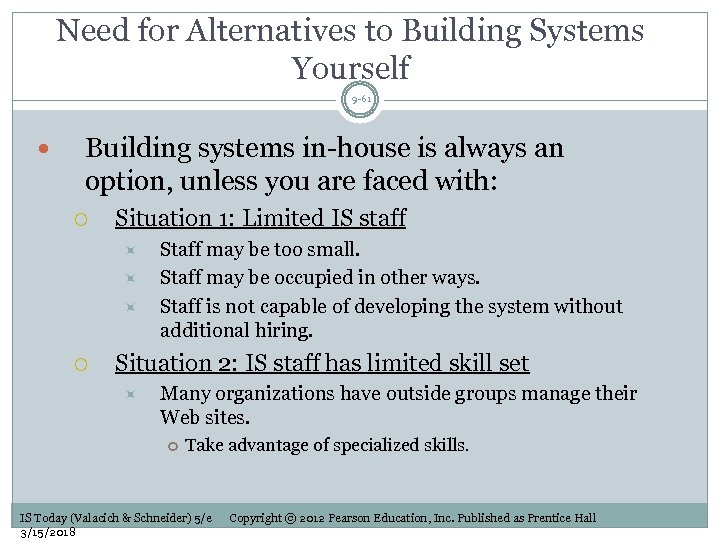 Need for Alternatives to Building Systems Yourself

9-61

Building systems in-house is always an option, unless you are faced with:

Situation 1: Limited IS staff

Staff may be too small.

Staff may be occupied in other ways.

Staff is not capable of developing the system without additional hiring.

Situation 2: IS staff has limited skill set

Many organizations have outside groups manage their Web sites.

Take advantage of specialized skills.

IS Today (Valacich & Schneider) 5/e Copyright © 2012 Pearson Education, Inc. Published as Prentice Hall

3/15/2018